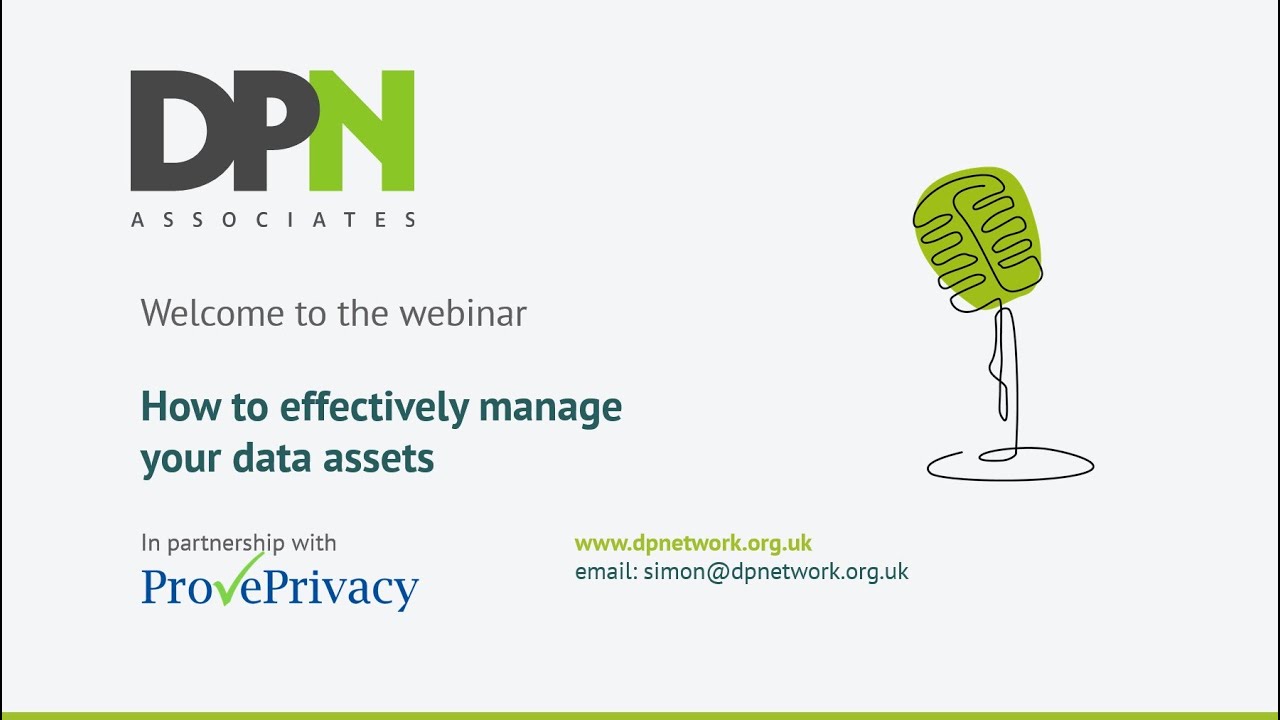 DPN
ASSOCIATES

Welcome to the webinar

How to effectively manage your data assets

In partnership with
ProvePrivacy

www.dpnetwork.org.uk
email: simon@dpnetwork.org.uk